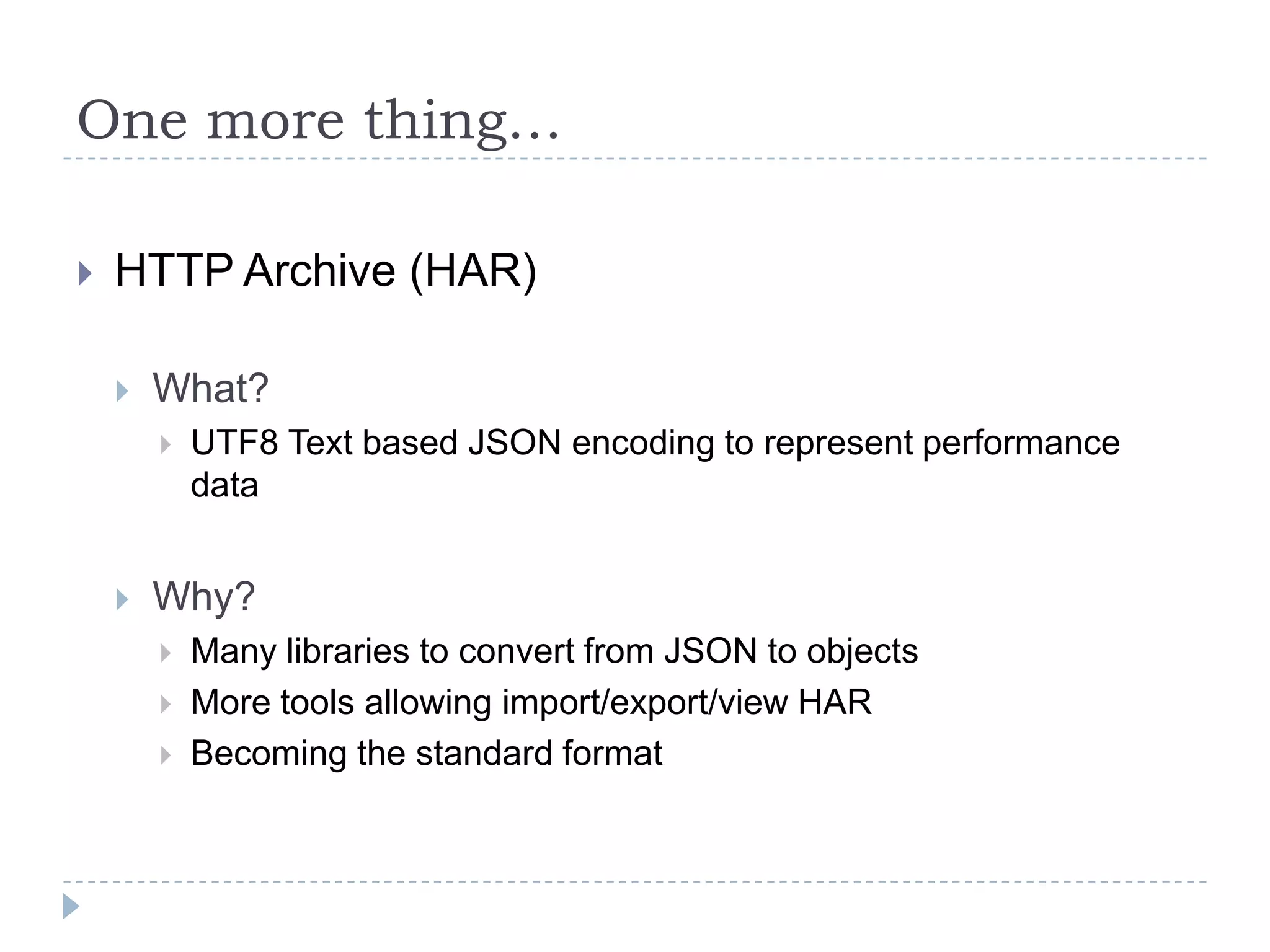 One more thing…

HTTP Archive (HAR)

What?

UTF8 Text based JSON encoding to represent performance data

Why?

Many libraries to convert from JSON to objects

More tools allowing import/export/view HAR

Becoming the standard format